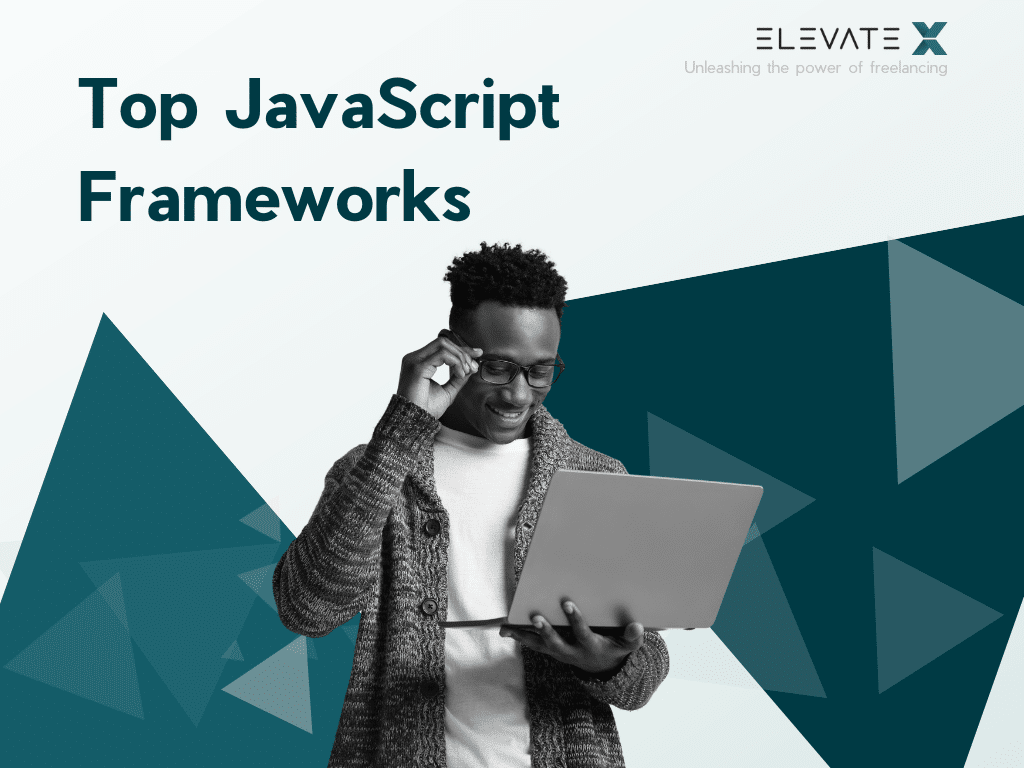 ELEVATE X
Unleashing the power of freelancing

Top JavaScript Frameworks